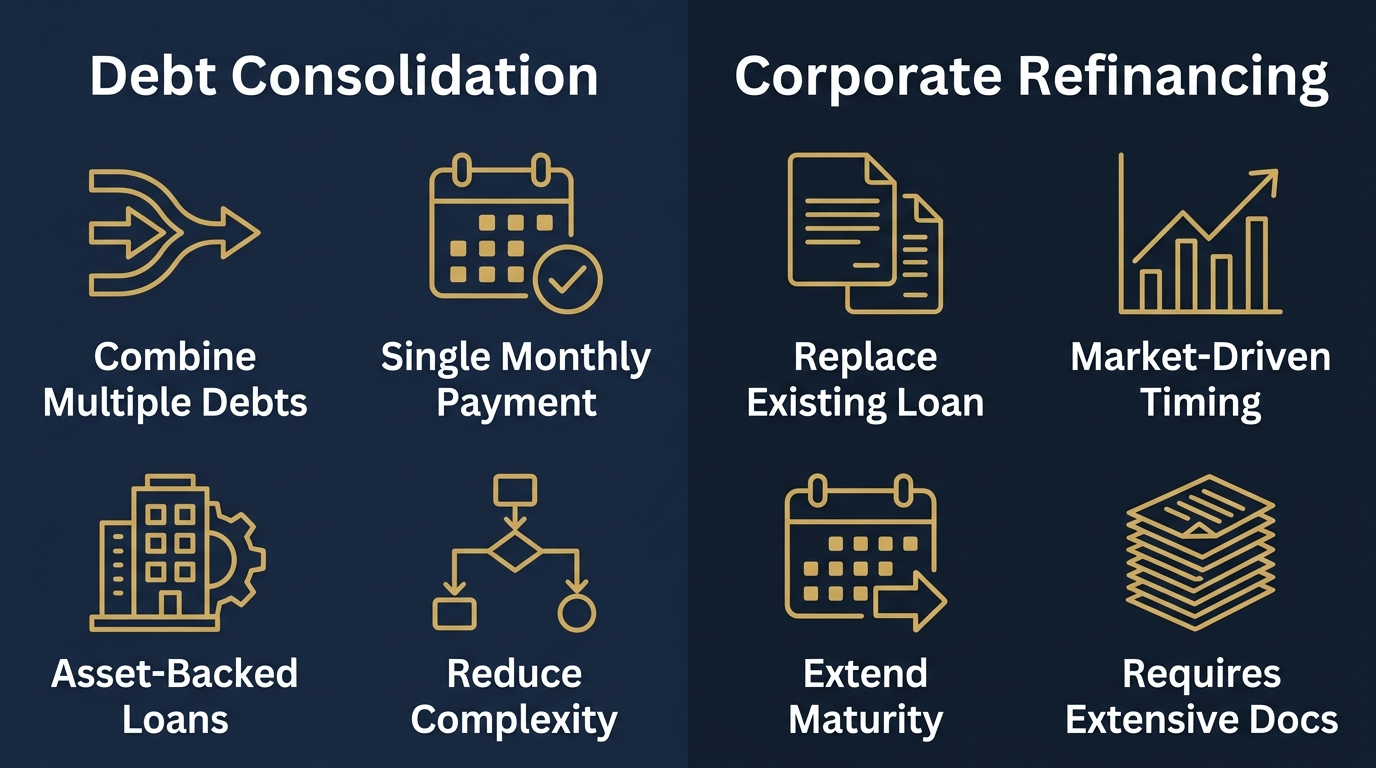 Debt Consolidation

Combine Multiple Debts

Single Monthly Payment

Asset-Backed Loans

Reduce Complexity

Corporate Refinancing

Replace Existing Loan

Market-Driven Timing

Extend Maturity

Requires Extensive Docs